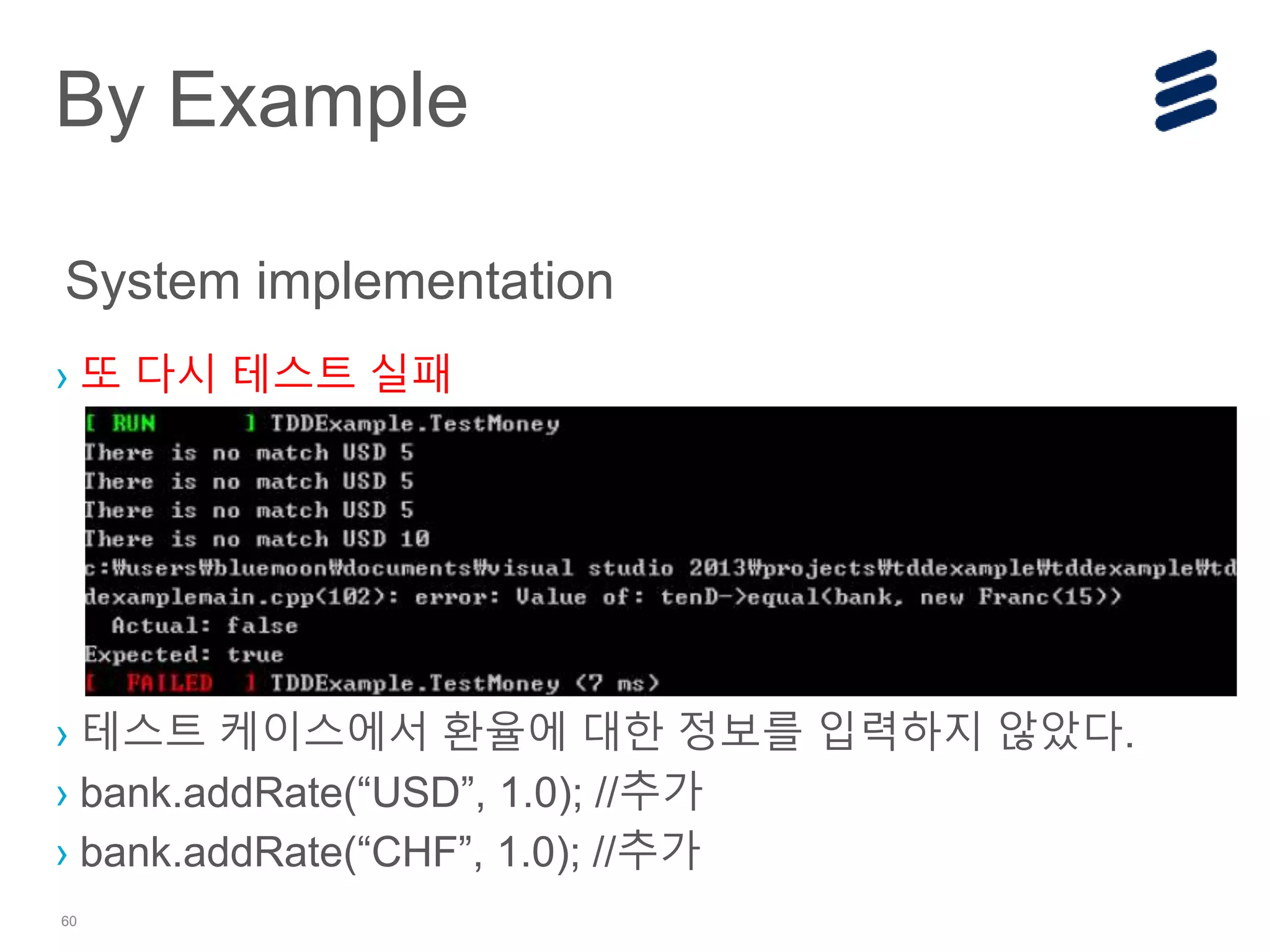 By Example

System implementation

› 또 다시 테스트 실패

[ RUN ] TDDExample.TestMoney
There is no match USD 5
There is no match USD 5
There is no match USD 5
There is no match USD 10
c:₩users₩bluemoon₩documents₩visual studio 2013₩projects₩tddexample₩tddexample₩td
dexamplemain.cpp(102): error: Value of: tenD->equal(bank, new Franc(15))
  Actual: false
Expected: true
[ FAILED ] TDDExample.TestMoney (7 ms)

› 테스트 케이스에서 환율에 대한 정보를 입력하지 않았다.

› bank.addRate(“USD”, 1.0); //추가

› bank.addRate(“CHF”, 1.0); //추가

60